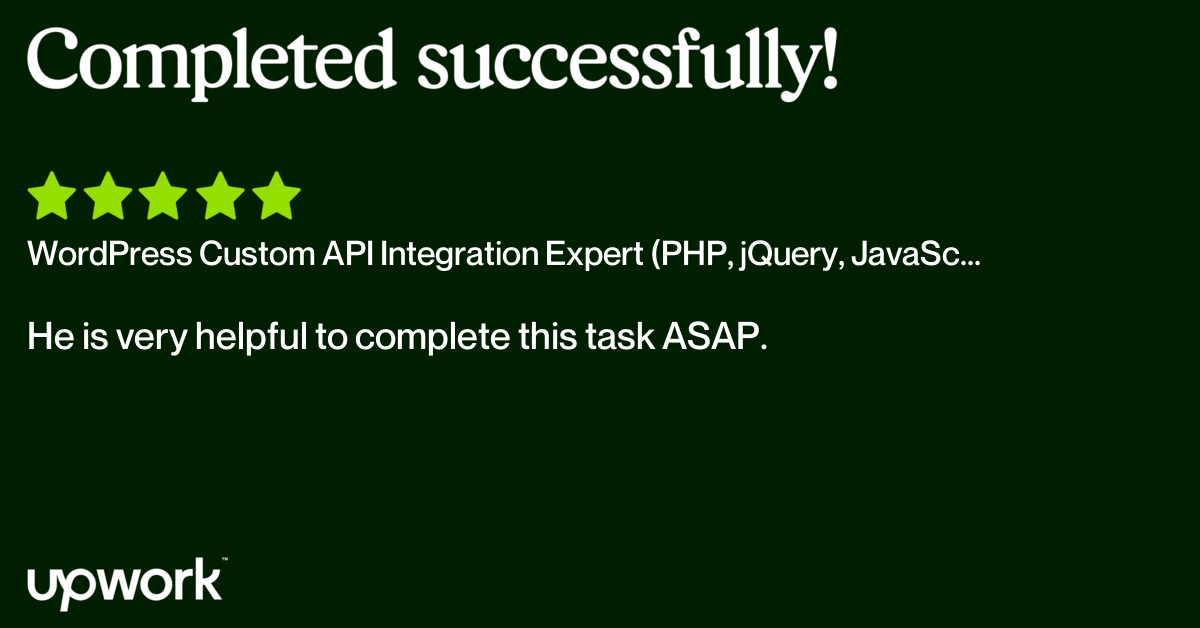 Completed successfully!

WordPress Custom API Integration Expert (PHP, jQuery, JavaSc...

He is very helpful to complete this task ASAP.

upwork™